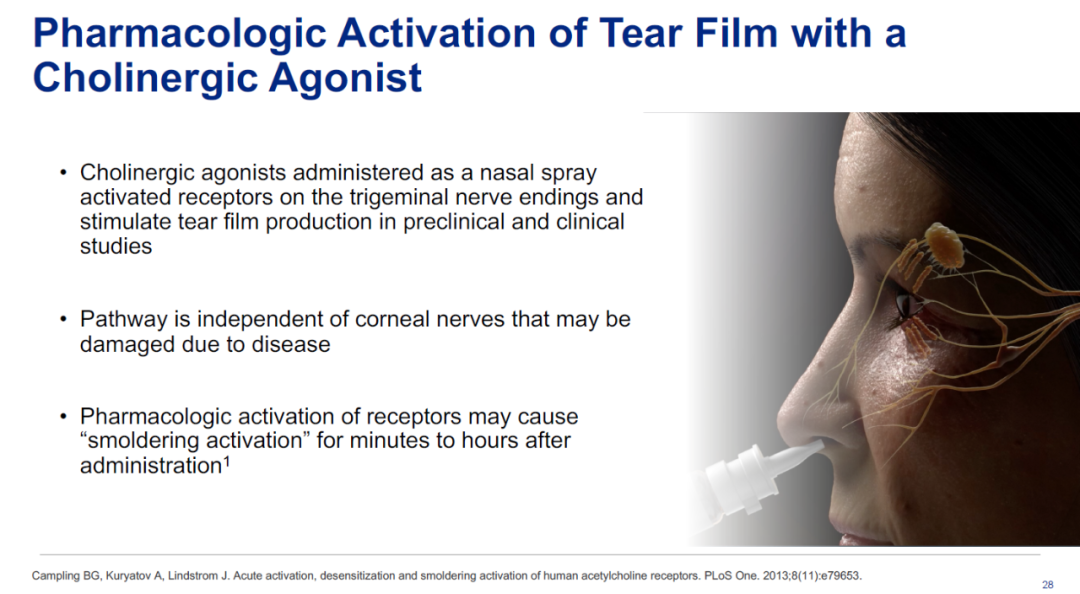 Pharmacologic Activation of Tear Film with a Cholinergic Agonist

• Cholinergic agonists administered as a nasal spray activated receptors on the trigeminal nerve endings and stimulate tear film production in preclinical and clinical studies

• Pathway is independent of corneal nerves that may be damaged due to disease

• Pharmacologic activation of receptors may cause “smoldering activation” for minutes to hours after administration$^1$

Campling BG, Kuryatov A, Lindstrom J. Acute activation, desensitization and smoldering activation of human acetylcholine receptors. PLoS One. 2013;8(11):e79653.

28